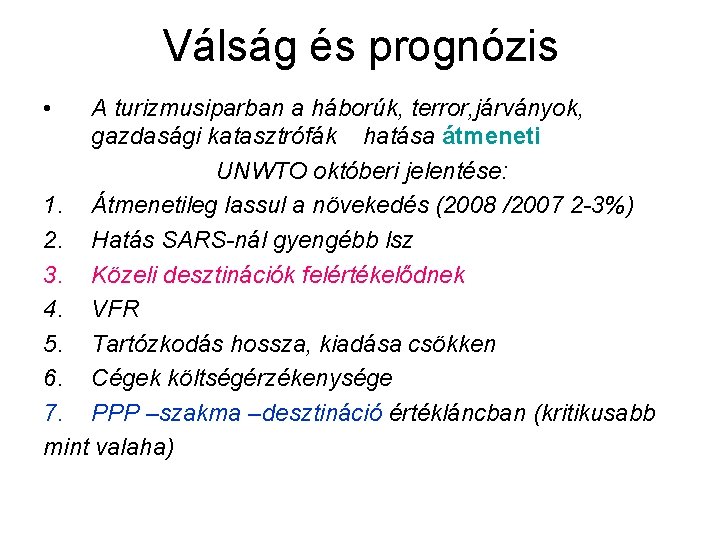 Válság és prognózis

• A turizmusiparban a háborúk, terror,járványok, gazdasági katasztrófák hatása átmeneti

UNWTO októberi jelentése:

1. Átmenetileg lassul a növekedés (2008 /2007 2-3%)
2. Hatás SARS-nál gyengébb lsz
3. Közeli desztinációk felértékelődnek
4. VFR
5. Tartózkodás hossza, kiadása csökken
6. Cégek költségérzékenysége
7. PPP –szakma –desztináció értékláncban (kritikusabb mint valaha)